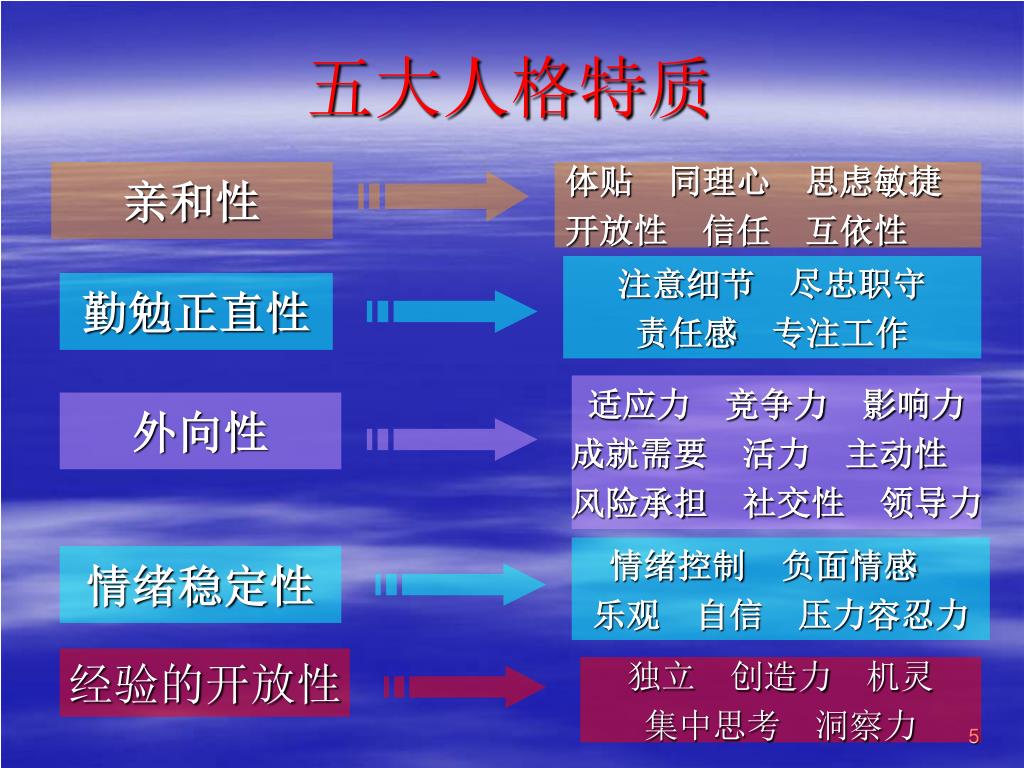 五大人格特质

亲和性

体贴　同理心　思虑敏捷
开放性　信任　互依性

勤勉正直性

注意细节　尽忠职守
责任感　专注工作

外向性

适应力　竞争力　影响力
成就需要　活力　主动性
风险承担　社交性　领导力

情绪稳定性

情绪控制　负面情感
乐观　自信　压力容忍力

经验的开放性

独立　创造力　机灵
集中思考　洞察力

5